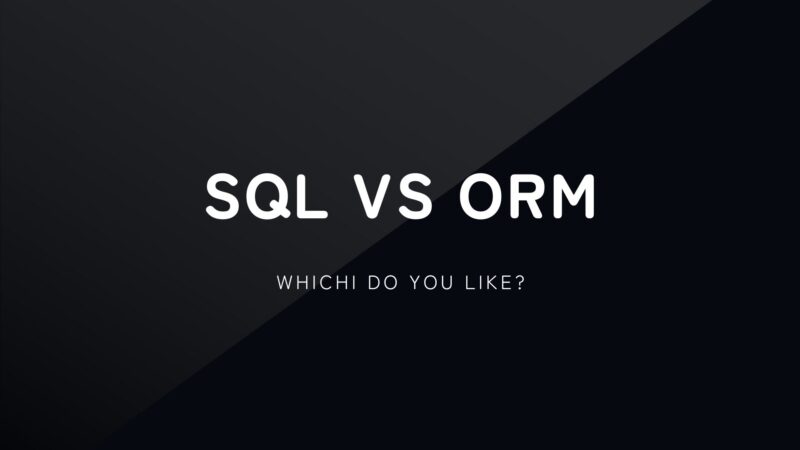 SQL VS ORM

WHICHI DO YOU LIKE?